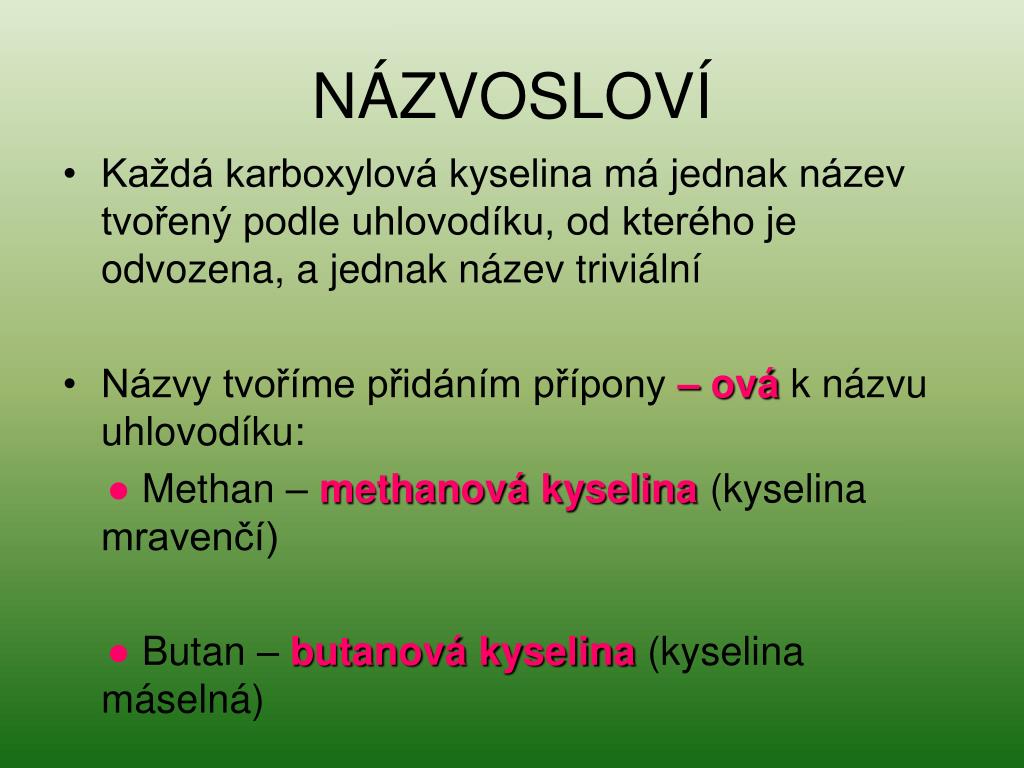 NÁZVOSLOVÍ

• Každá karboxylová kyselina má jednak název tvořený podle uhlovodíku, od kterého je odvozena, a jednak název triviální

• Názvy tvoříme přidáním přípony – ová k názvu uhlovodíku:

● Methan – methanová kyselina (kyselina mravenčí)

● Butan – butanová kyselina (kyselina máselná)